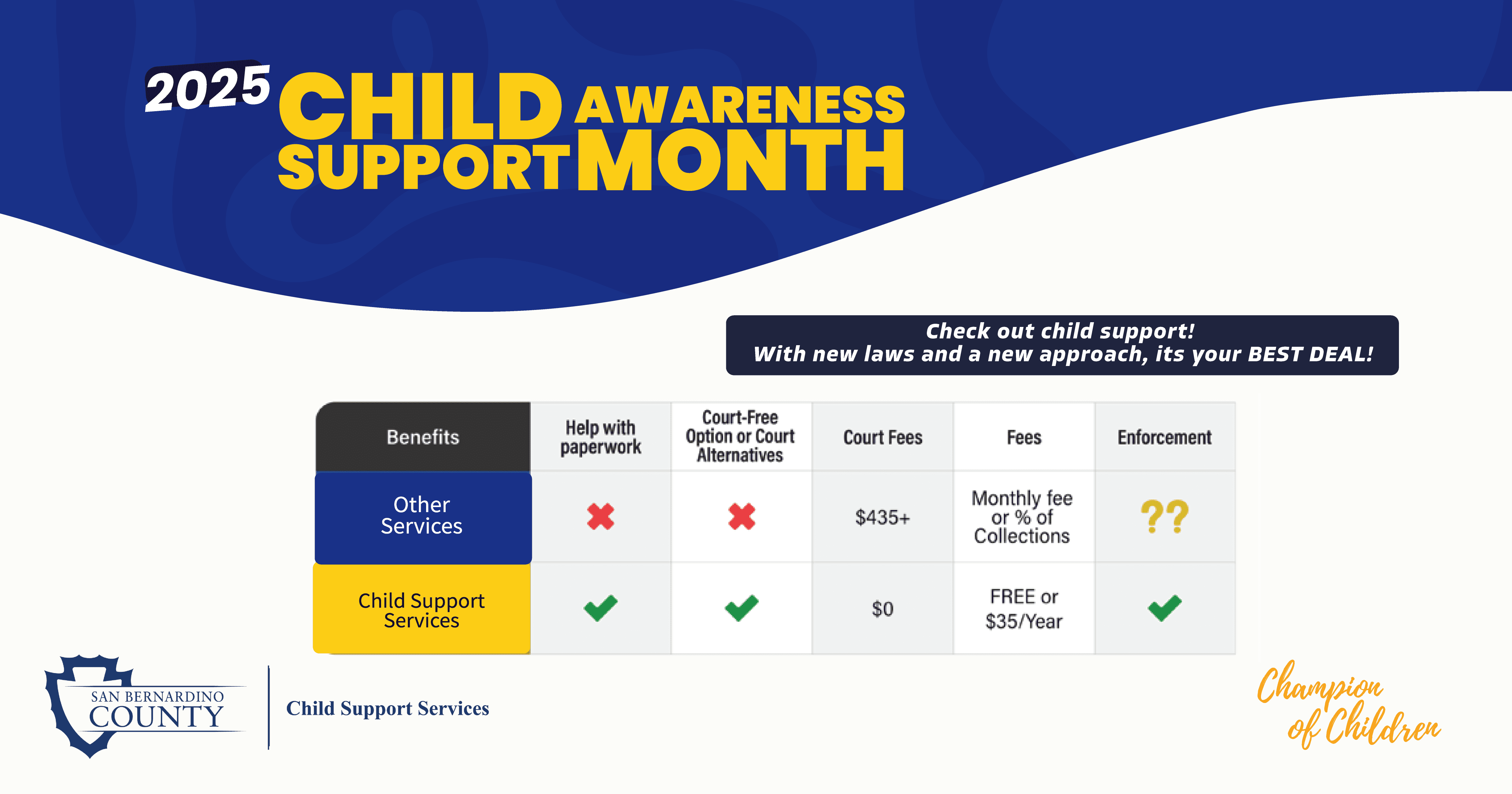 2025 CHILD SUPPORT AWARENESS MONTH

Check out child support!
With new laws and a new approach, its your BEST DEAL!

| Benefits | Help with paperwork | Court-Free Option or Court Alternatives | Court Fees | Fees | Enforcement |
|---|---|---|---|---|---|
| Other Services | ✖ | ✖ | $435+ | Monthly fee or % of Collections | ?? |
| Child Support Services | ✔ | ✔ | $0 | FREE or $35/Year | ✔ |

SAN BERNARDINO COUNTY

Child Support Services

Champion of Children